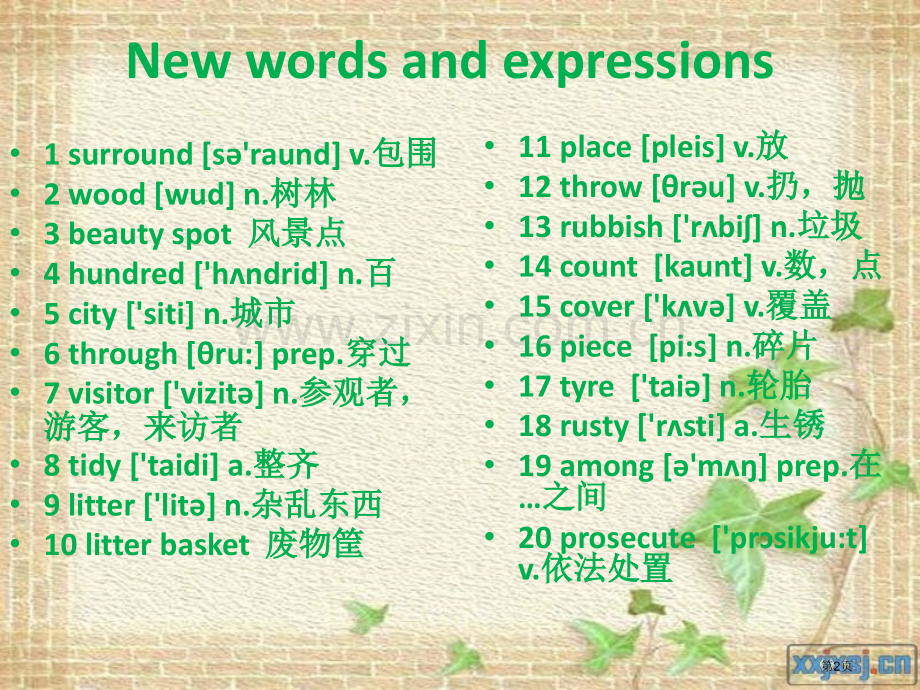 New words and expressions

- 1 surround [sə'raund] v.包围
- 2 wood [wud] n.树林
- 3 beauty spot 风景点
- 4 hundred ['hʌndrid] n.百
- 5 city ['siti] n.城市
- 6 through [θru:] prep.穿过
- 7 visitor ['vizitə] n.参观者，游客，来访者
- 8 tidy ['taidi] a.整齐
- 9 litter ['litə] n.杂乱东西
- 10 litter basket 废物筐

- 11 place [pleis] v.放
- 12 throw [θrəu] v.扔，抛
- 13 rubbish ['rʌbiʃ] n.垃圾
- 14 count [kaunt] v.数，点
- 15 cover ['kʌvə] v.覆盖
- 16 piece [pi:s] n.碎片
- 17 tyre ['taiə] n.轮胎
- 18 rusty ['rʌsti] a.生锈
- 19 among [ə'mʌŋ] prep.在…之间
- 20 prosecute ['prɔsikju:t] v.依法处置

www.zixin.com.cn

第2页

xxjsj.cn